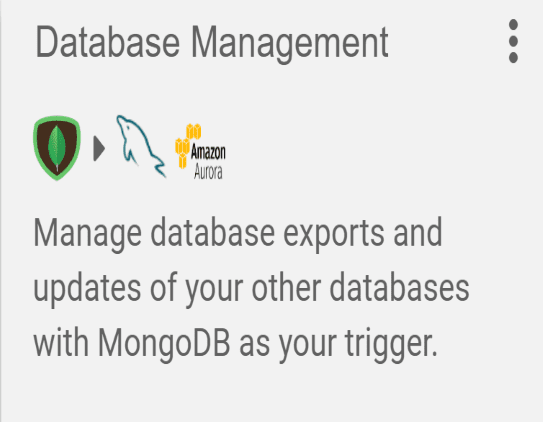 Database Management

Amazon
Aurora

Manage database exports and updates of your other databases with MongoDB as your trigger.